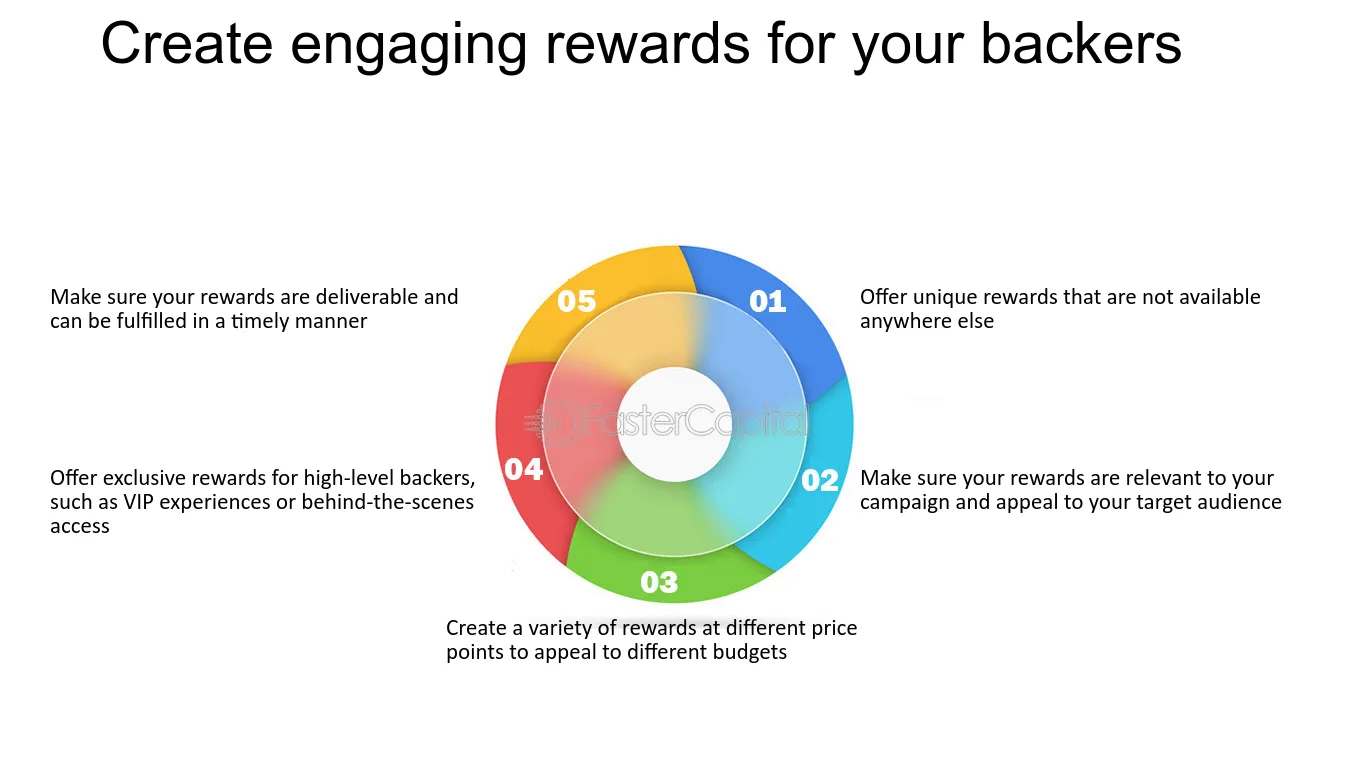 Create engaging rewards for your backers

01

Offer unique rewards that are not available anywhere else

02

Make sure your rewards are relevant to your campaign and appeal to your target audience

03

Create a variety of rewards at different price points to appeal to different budgets

04

Offer exclusive rewards for high-level backers, such as VIP experiences or behind-the-scenes access

05

Make sure your rewards are deliverable and can be fulfilled in a timely manner

FasterCapital